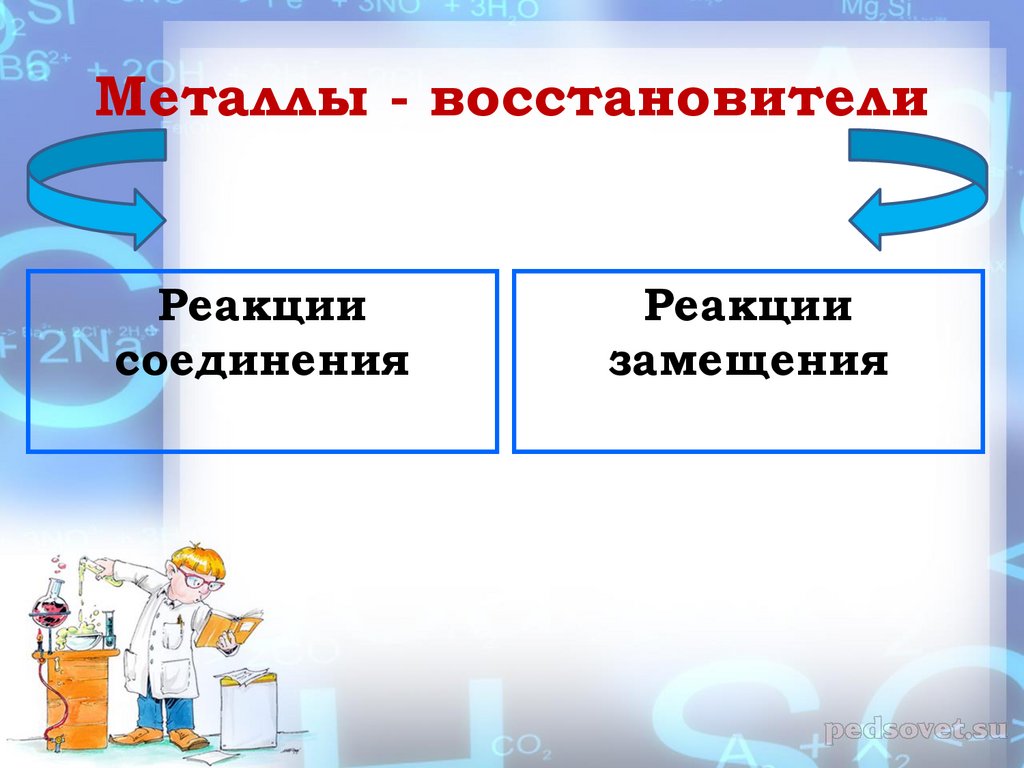 Металлы - восстановители

Реакции соединения

Реакции замещения

pedsovet.su